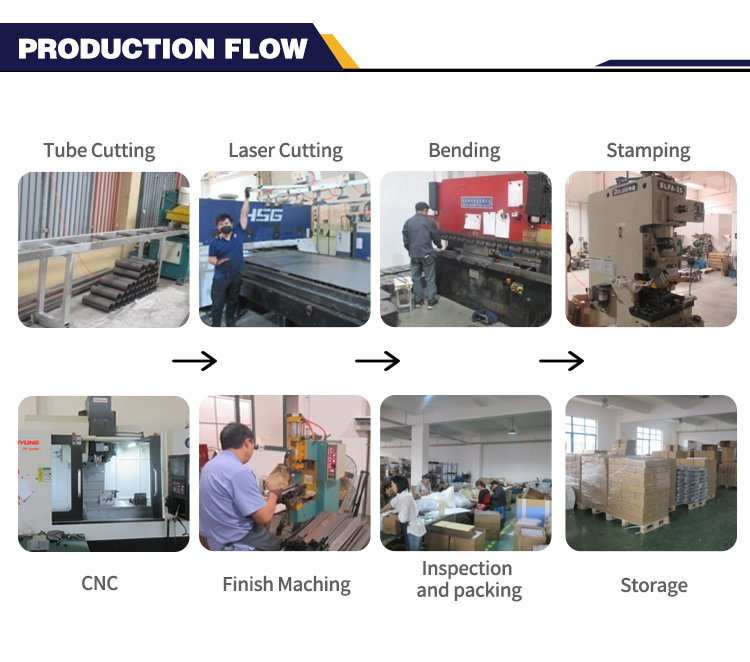 PRODUCTION FLOW

Tube Cutting

Laser Cutting

Bending

Stamping

HSG

BLPA-25

CNC

Finish Maching

Inspection and packing

Storage